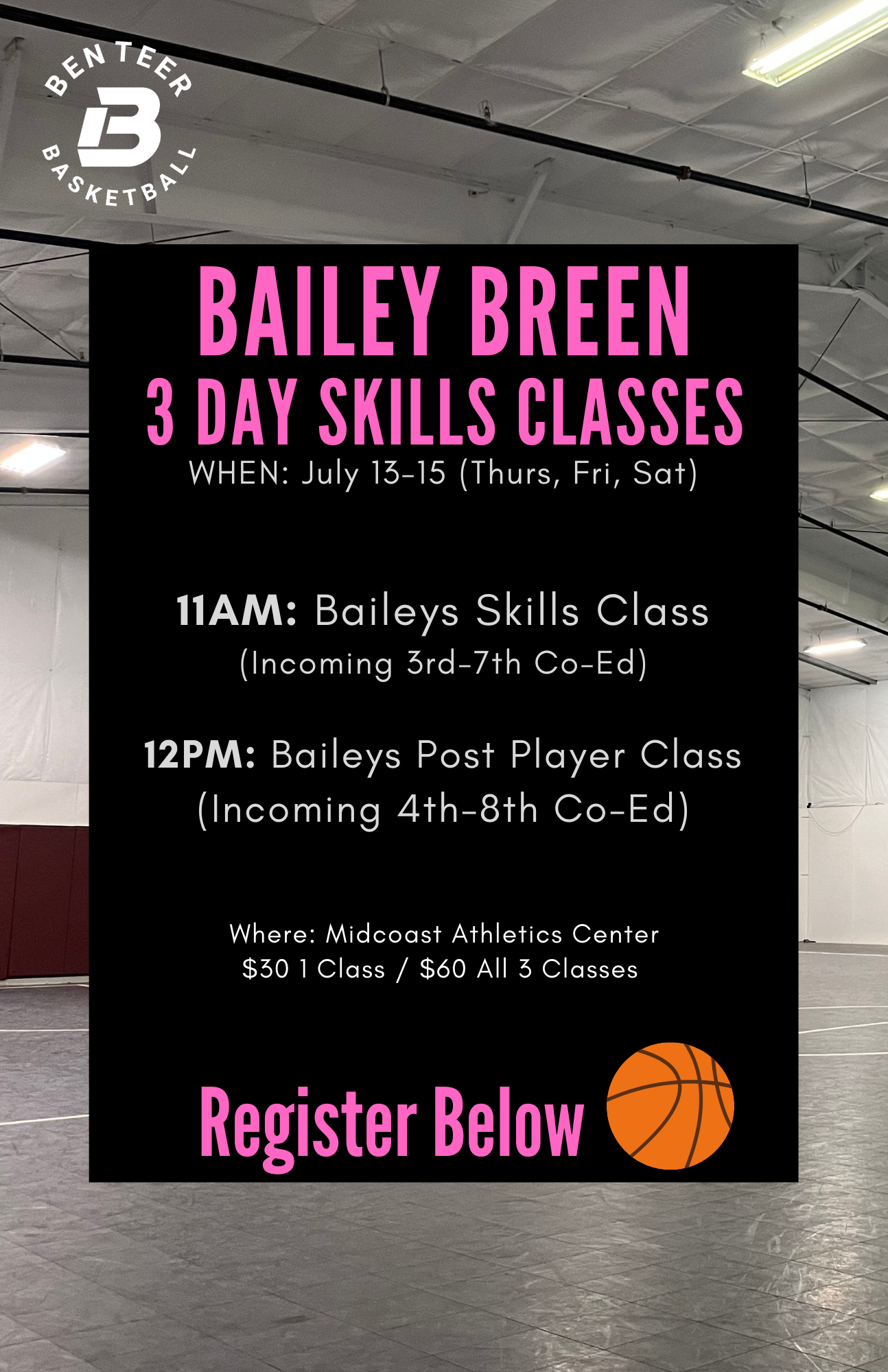 BEN TEER
B
BASKETBALL

BAILEY BREEN
3 DAY SKILLS CLASSES
WHEN: July 13-15 (Thurs, Fri, Sat)

11AM: Baileys Skills Class (Incoming 3rd-7th Co-Ed)

12PM: Baileys Post Player Class (Incoming 4th-8th Co-Ed)

Where: Midcoast Athletics Center
$30 1 Class / $60 All 3 Classes

Register Below